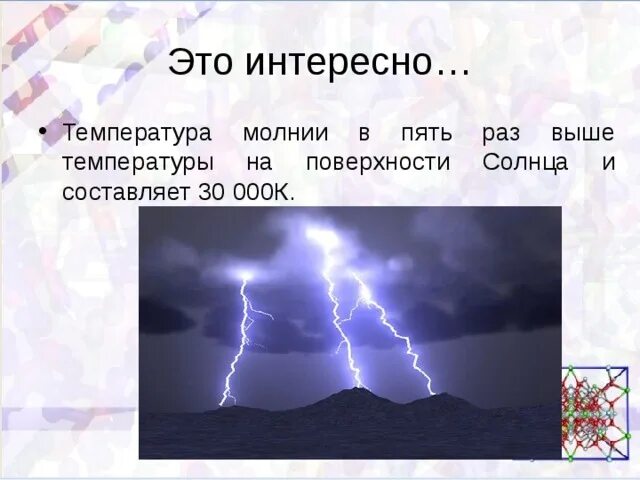 Это интересно…

• Температура молнии в пять раз выше температуры на поверхности Солнца и составляет 30 000К.